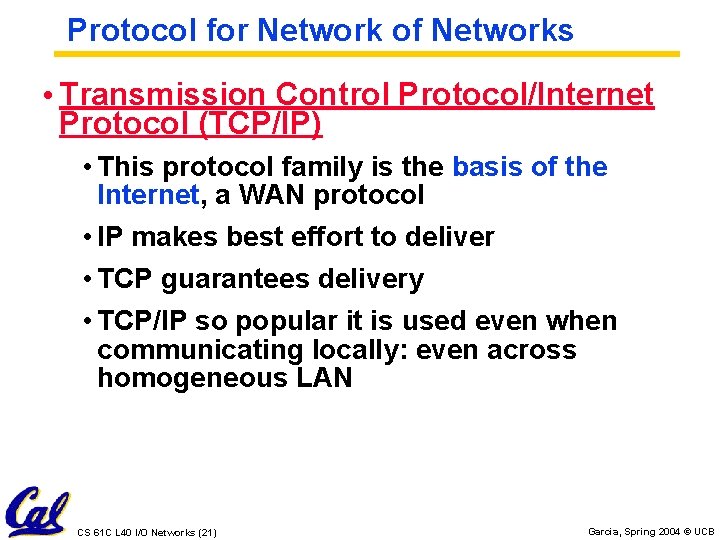 Protocol for Network of Networks

• Transmission Control Protocol/Internet Protocol (TCP/IP)

• This protocol family is the basis of the Internet, a WAN protocol

• IP makes best effort to deliver

• TCP guarantees delivery

• TCP/IP so popular it is used even when communicating locally: even across homogeneous LAN

Cal

CS 61C L40 I/O Networks (21)

Garcia, Spring 2004 © UCB